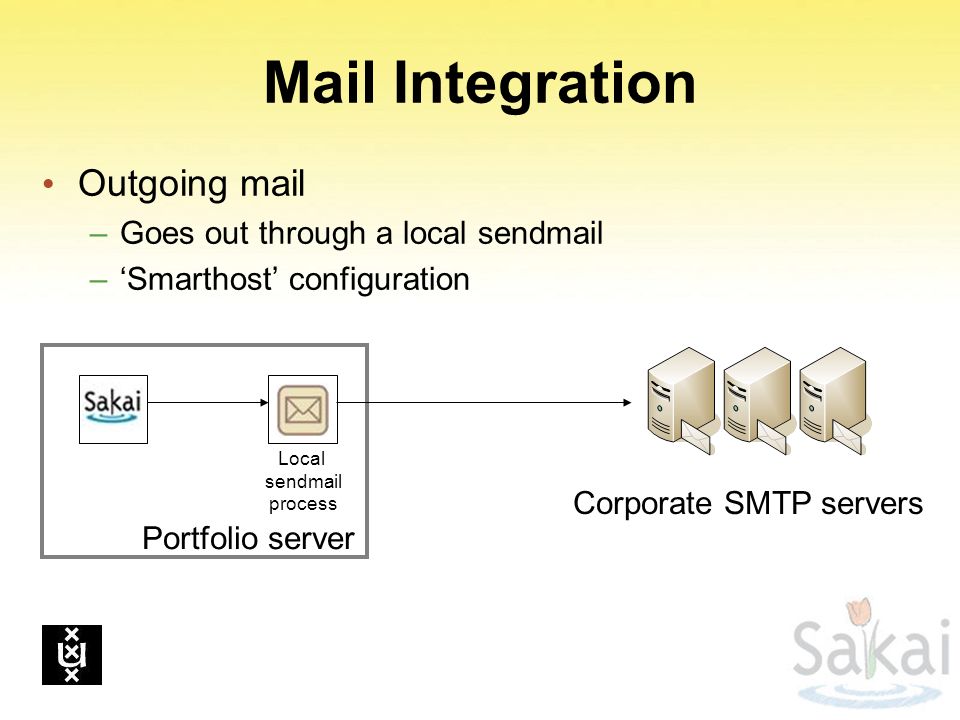 Mail Integration

• Outgoing mail
– Goes out through a local sendmail
– ‘Smarthost’ configuration

Sakai

Local sendmail process

Portfolio server

Corporate SMTP servers

Sakai